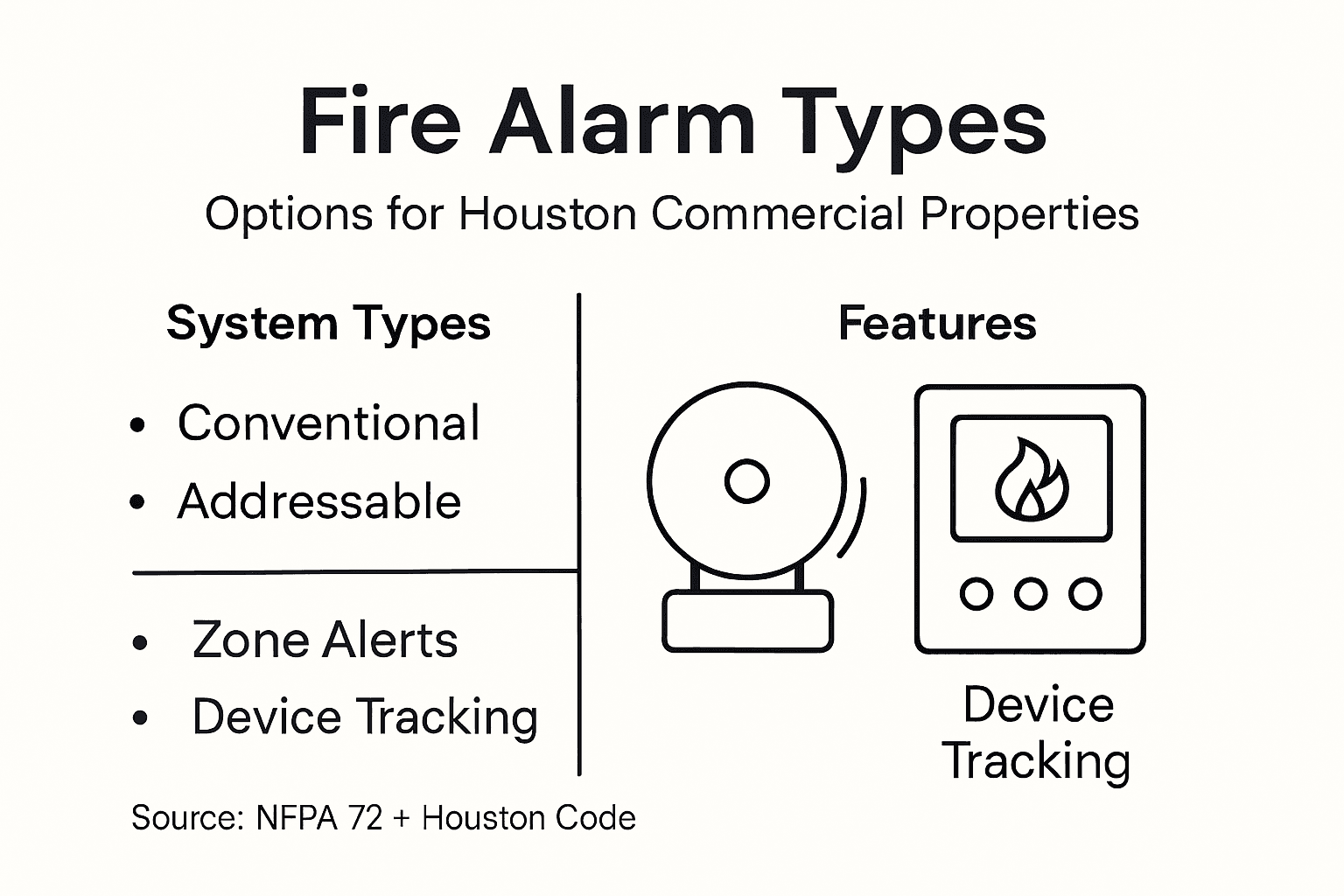 Fire Alarm Types

Options for Houston Commercial Properties

System Types

• Conventional
• Addressable

• Zone Alerts
• Device Tracking

Features

Device Tracking

Source: NFPA 72 + Houston Code